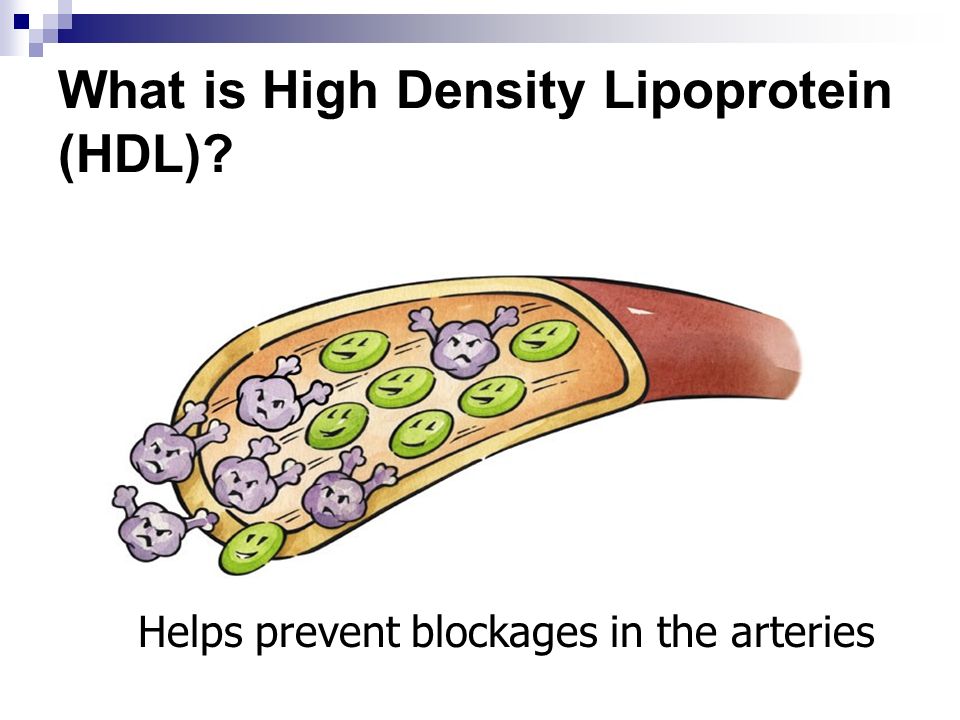 What is High Density Lipoprotein (HDL)?

Helps prevent blockages in the arteries